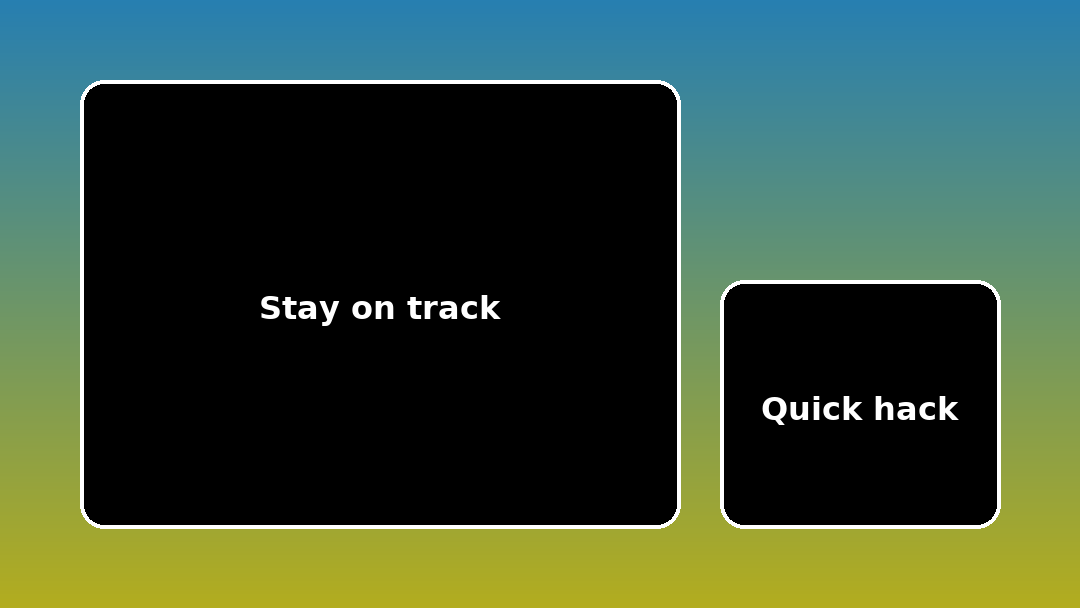 Stay on track

Quick hack